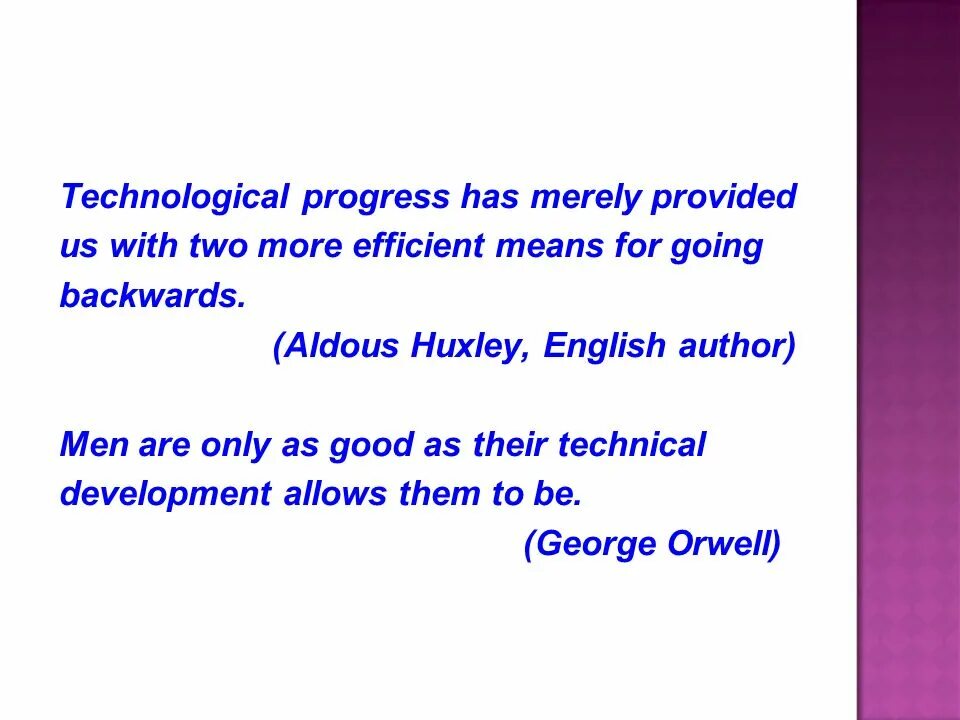 Technological progress has merely provided us with two more efficient means for going backwards.

(Aldous Huxley, English author)

Men are only as good as their technical development allows them to be.

(George Orwell)